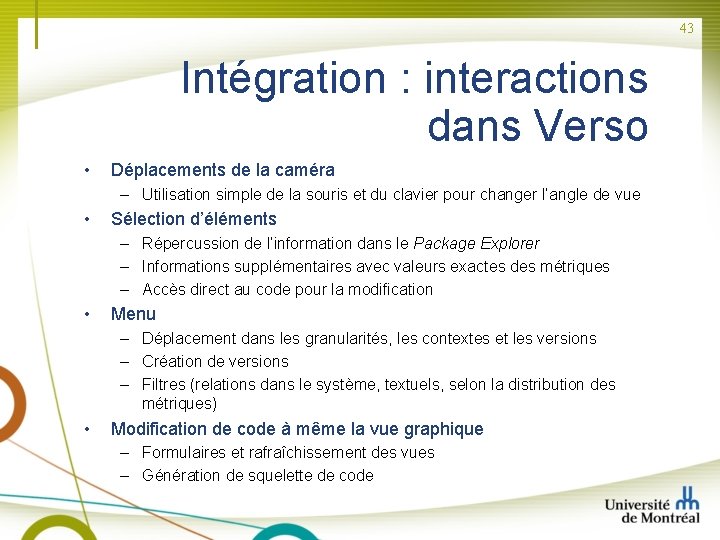 43

Intégration : interactions dans Verso

• Déplacements de la caméra
– Utilisation simple de la souris et du clavier pour changer l'angle de vue
• Sélection d'éléments
– Répercussion de l'information dans le Package Explorer
– Informations supplémentaires avec valeurs exactes des métriques
– Accès direct au code pour la modification
• Menu
– Déplacement dans les granularités, les contextes et les versions
– Création de versions
– Filtres (relations dans le système, textuels, selon la distribution des métriques)
• Modification de code à même la vue graphique
– Formulaires et rafraîchissement des vues
– Génération de squelette de code

Université de Montréal